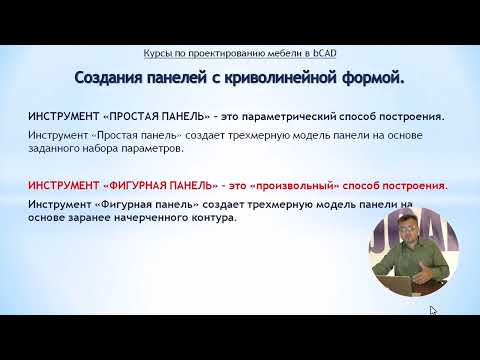 Курсы по проектированию мебели в bCAD

Создания панелей с криволинейной формой.

ИНСТРУМЕНТ «ПРОСТАЯ ПАНЕЛЬ» – это параметрический способ построения.

Инструмент «Простая панель» создает трехмерную модель панели на основе заданного набора параметров.

ИНСТРУМЕНТ «ФИГУРНАЯ ПАНЕЛЬ» – это «произвольный» способ построения.

Инструмент «Фигурная панель» создает трехмерную модель панели на основе заранее начерченного контура.